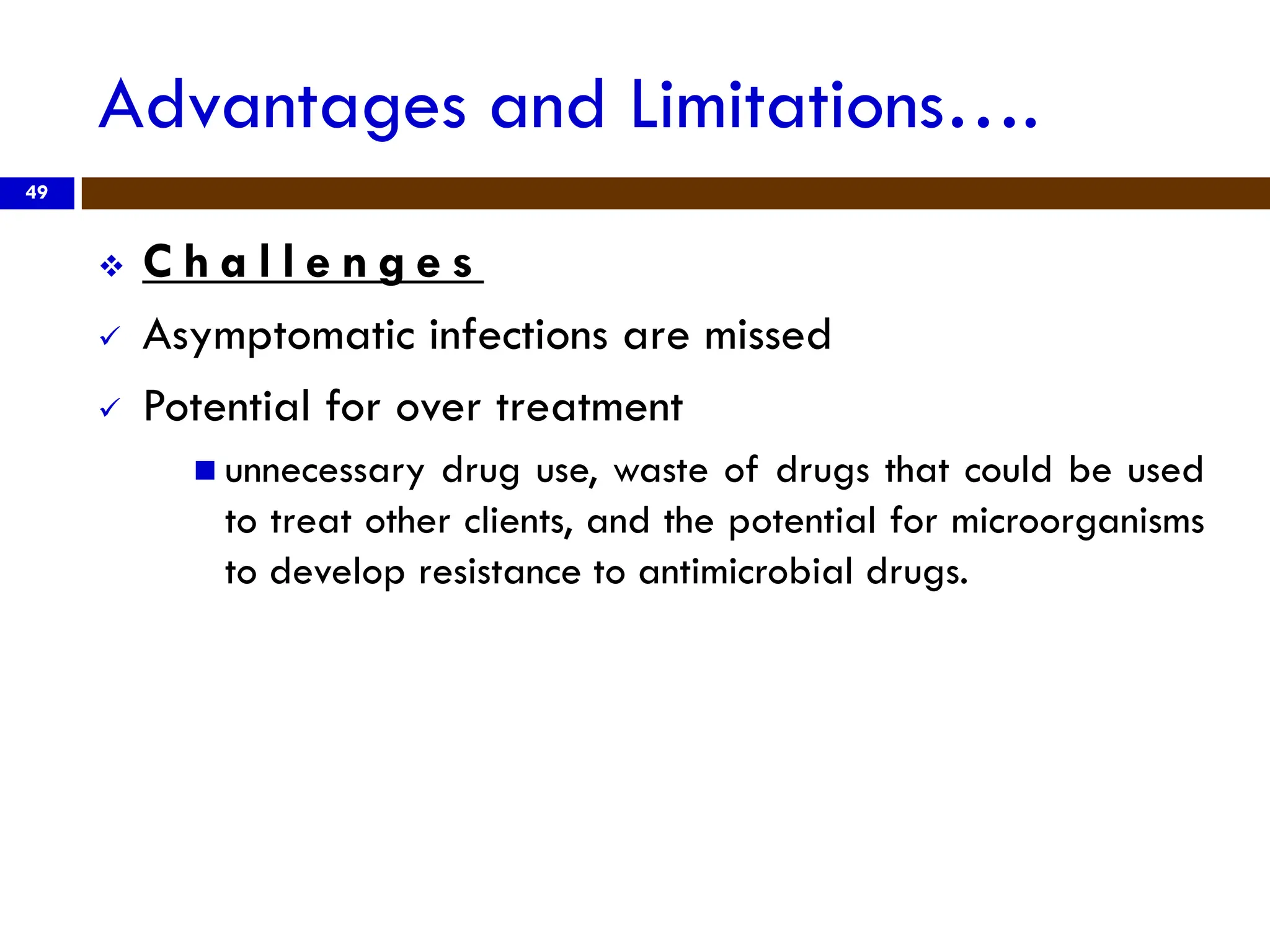 Advantages and Limitations….

49

❖ Challenges

✓ Asymptomatic infections are missed

✓ Potential for over treatment

■ unnecessary drug use, waste of drugs that could be used to treat other clients, and the potential for microorganisms to develop resistance to antimicrobial drugs.